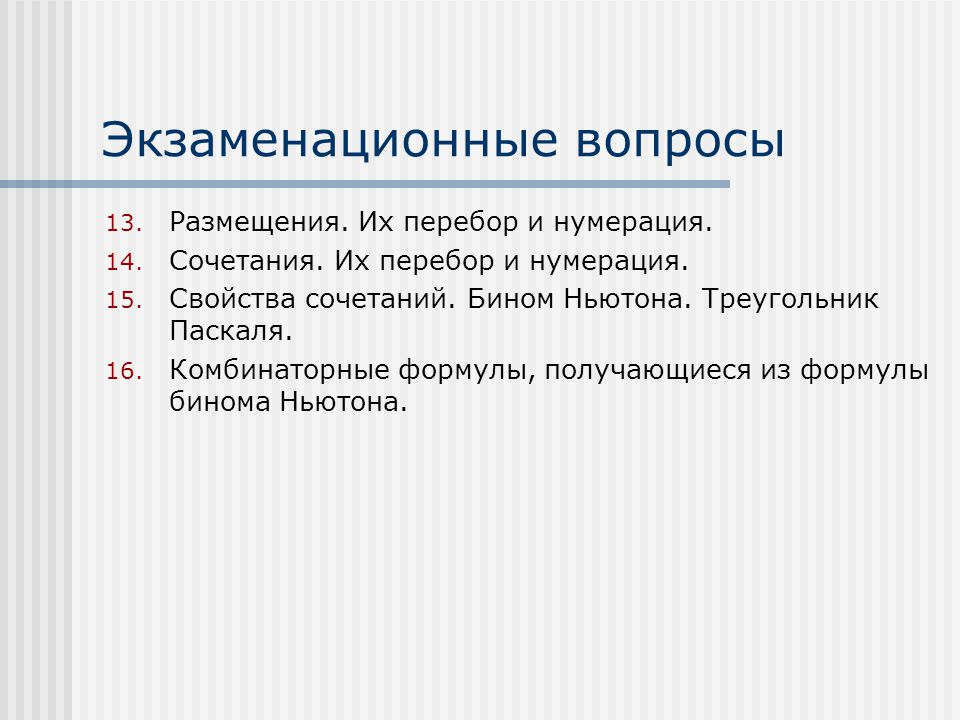 Экзаменационные вопросы

13. Размещения. Их перебор и нумерация.
14. Сочетания. Их перебор и нумерация.
15. Свойства сочетаний. Бином Ньютона. Треугольник Паскаля.
16. Комбинаторные формулы, получающиеся из формулы бинома Ньютона.